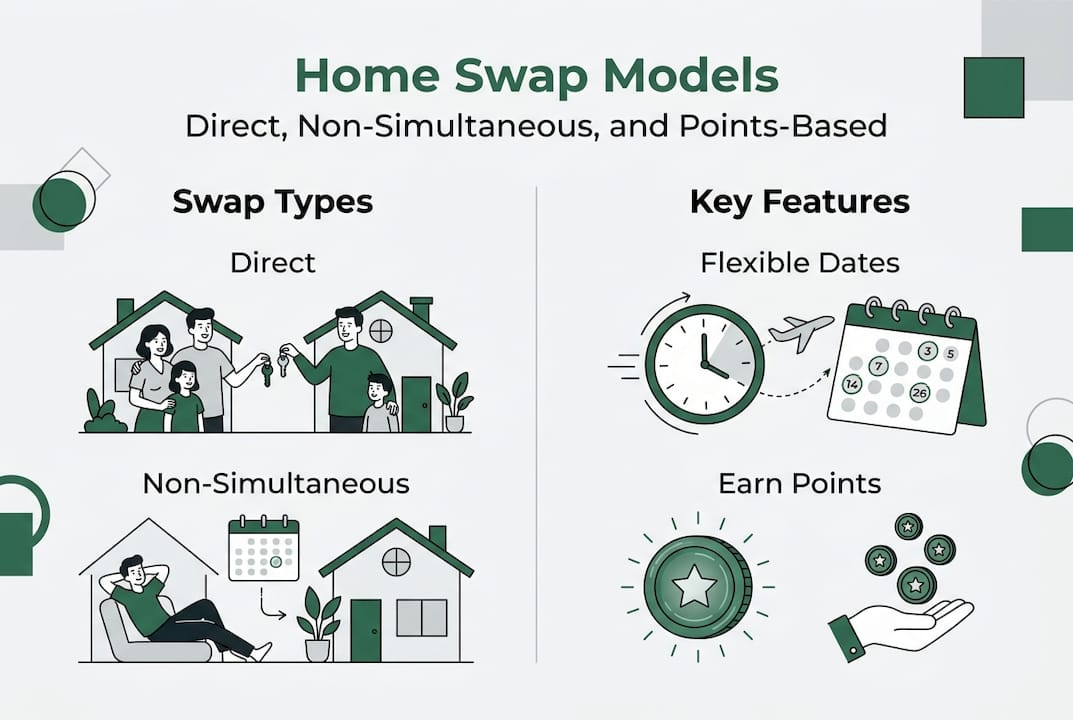 Home Swap Models
Direct, Non-Simultaneous, and Points-Based

Swap Types

Direct

Non-Simultaneous

Key Features

Flexible Dates

7 3 5
14 26

Earn Points